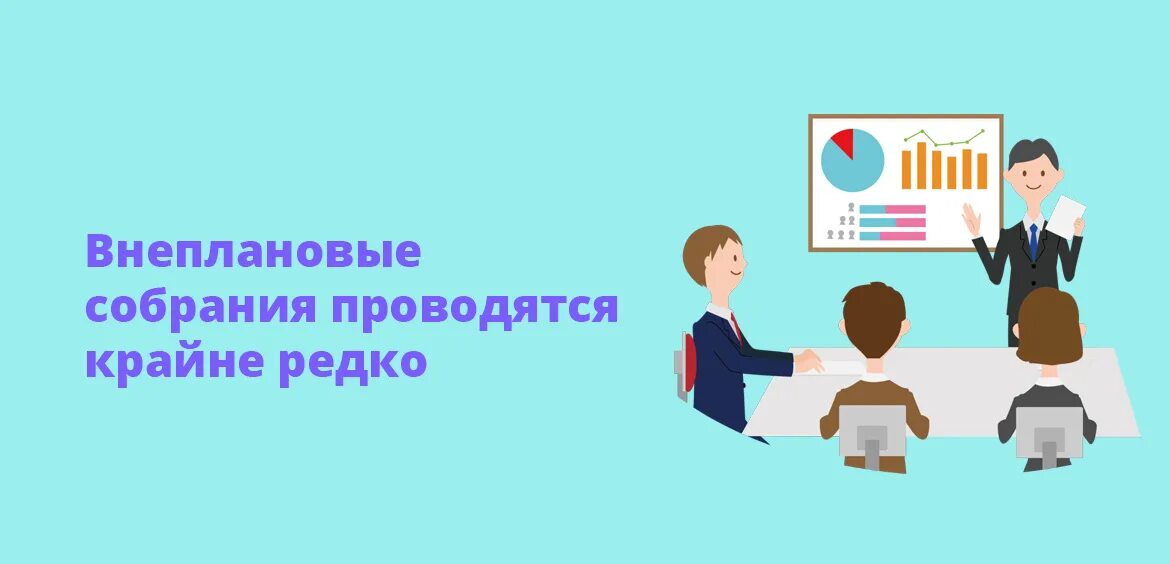 Внеплановые собрания проводятся крайне редко